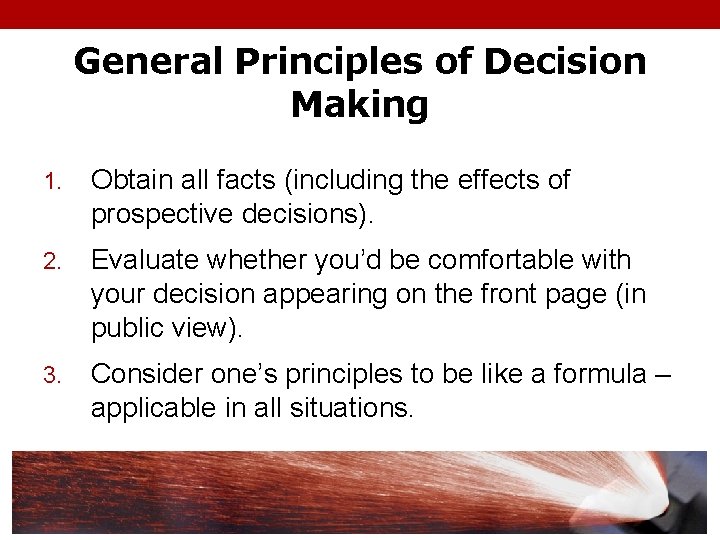 General Principles of Decision Making

1. Obtain all facts (including the effects of prospective decisions).

2. Evaluate whether you'd be comfortable with your decision appearing on the front page (in public view).

3. Consider one's principles to be like a formula – applicable in all situations.